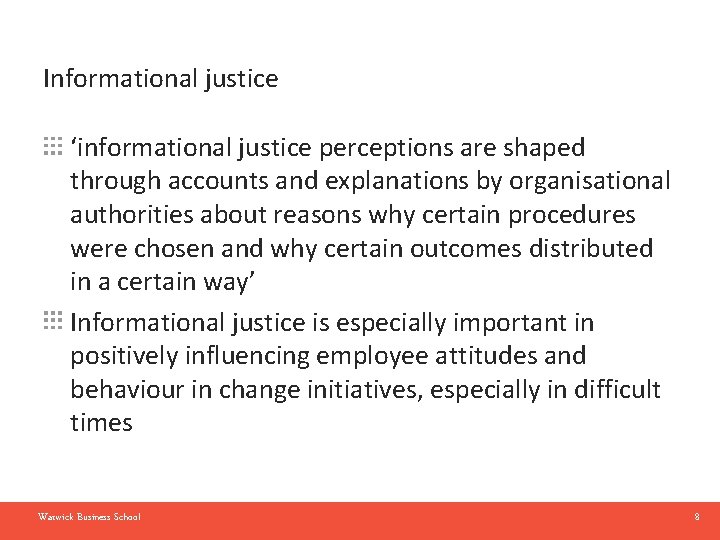 Informational justice

‘informational justice perceptions are shaped through accounts and explanations by organisational authorities about reasons why certain procedures were chosen and why certain outcomes distributed in a certain way’

Informational justice is especially important in positively influencing employee attitudes and behaviour in change initiatives, especially in difficult times

Warwick Business School

8